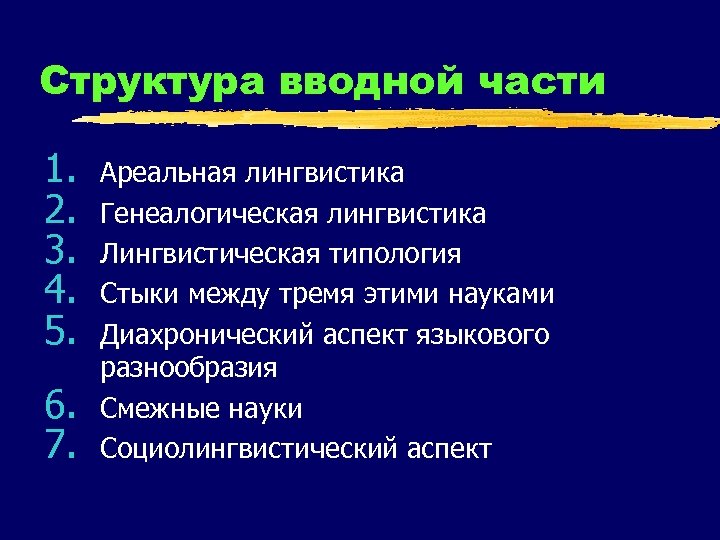 Структура вводной части

1. Ареальная лингвистика
2. Генеалогическая лингвистика
3. Лингвистическая типология
4. Стыки между тремя этими науками
5. Диахронический аспект языкового разнообразия
6. Смежные науки
7. Социолингвистический аспект